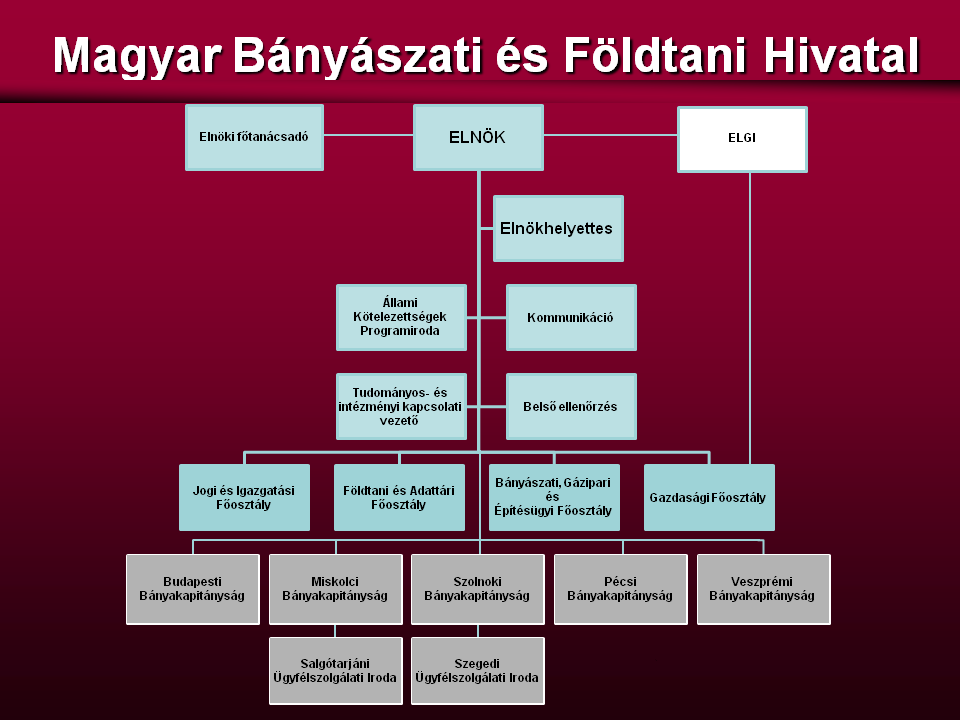 Magyar Bányászati és Földtani Hivatal

Elnöki főtanácsadó

ELNÖK

ELGI

Elnökhelyettes

Állami Kötelezettségek Programiroda

Kommunikáció

Tudományos- és intézményi kapcsolati vezető

Belső ellenőrzés

Jogi és Igazgatási Főosztály

Földtani és Adattári Főosztály

Bányászati, Gázipari és Építésügyi Főosztály

Gazdasági Főosztály

Budapesti Bányakapitányság

Miskolci Bányakapitányság

Szolnoki Bányakapitányság

Pécsi Bányakapitányság

Veszprémi Bányakapitányság

Salgótarjáni Ügyfélszolgálati Iroda

Szegedi Ügyfélszolgálati Iroda